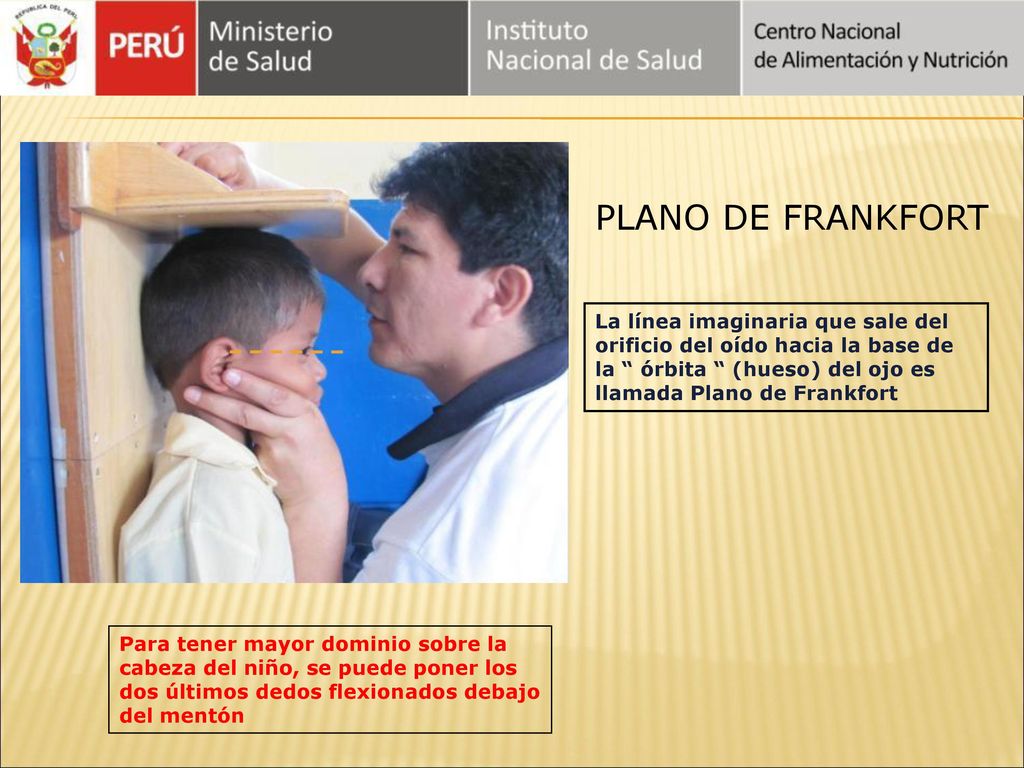 REPÚBLICA DEL PERÚ

PERÚ

Ministerio de Salud

Instituto Nacional de Salud

Centro Nacional de Alimentación y Nutrición

PLANO DE FRANKFORT

La línea imaginaria que sale del orificio del oído hacia la base de la “ órbita “ (hueso) del ojo es llamada Plano de Frankfort

Para tener mayor dominio sobre la cabeza del niño, se puede poner los dos últimos dedos flexionados debajo del mentón